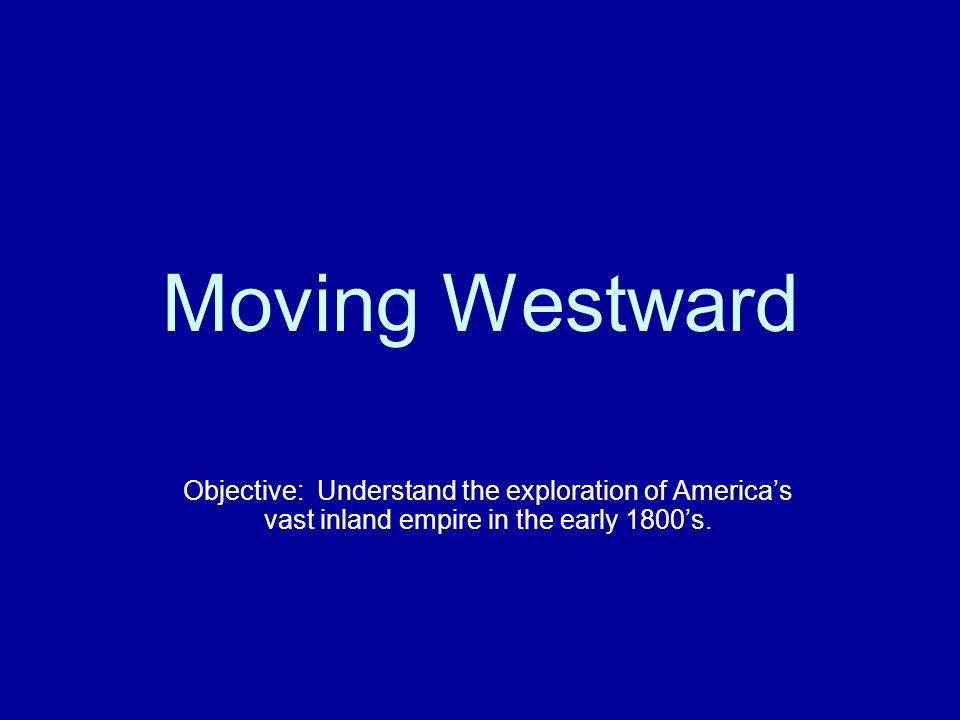 Moving Westward

Objective: Understand the exploration of America’s vast inland empire in the early 1800’s.